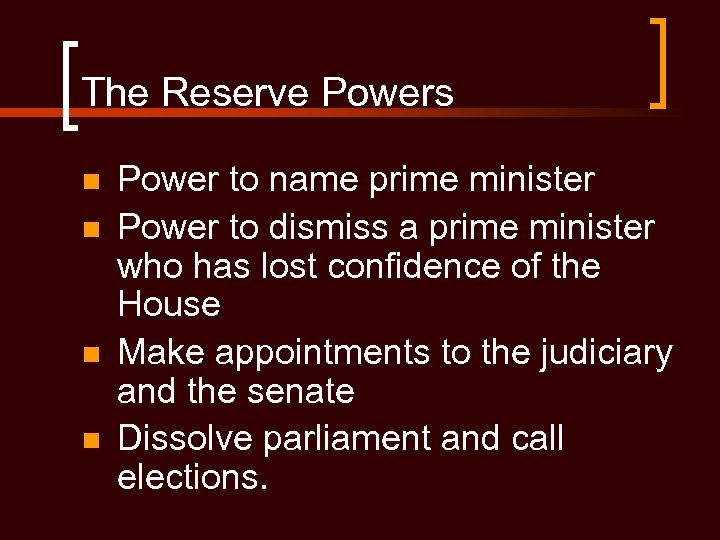 The Reserve Powers

- Power to name prime minister
- Power to dismiss a prime minister who has lost confidence of the House
- Make appointments to the judiciary and the senate
- Dissolve parliament and call elections.